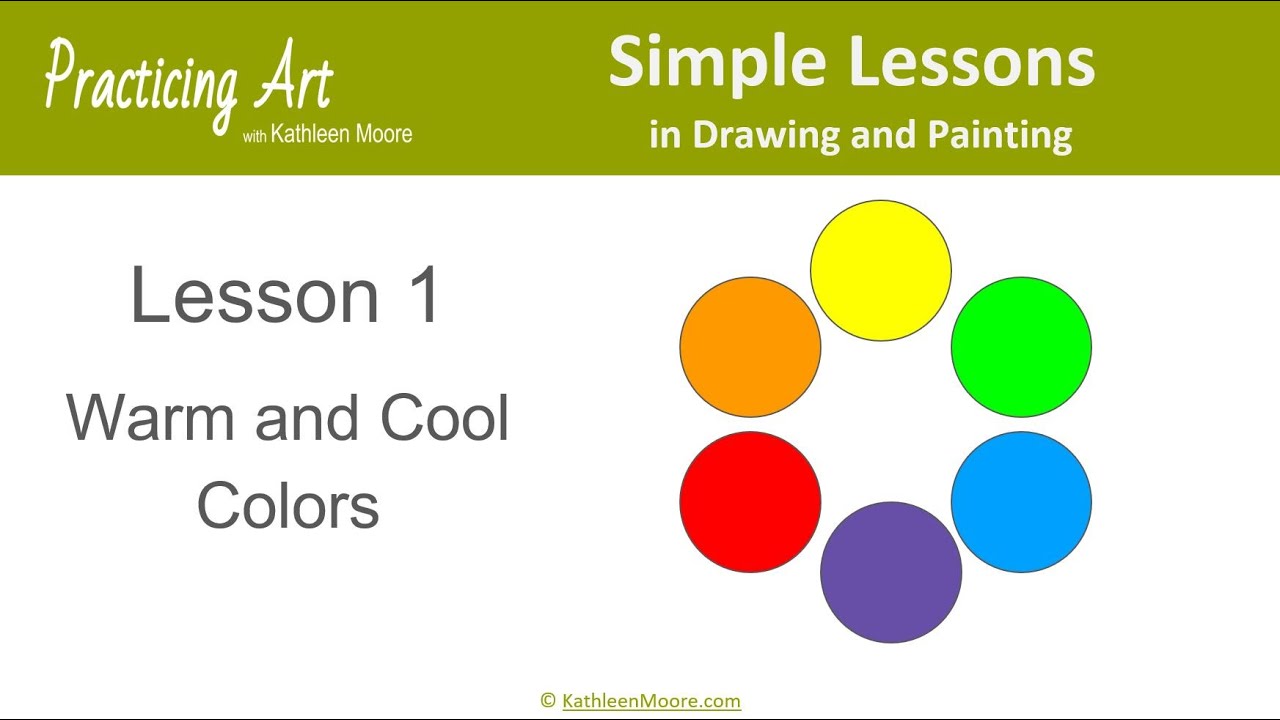 Practicing Art
with Kathleen Moore

Simple Lessons
in Drawing and Painting

Lesson 1

Warm and Cool Colors

© KathleenMoore.com